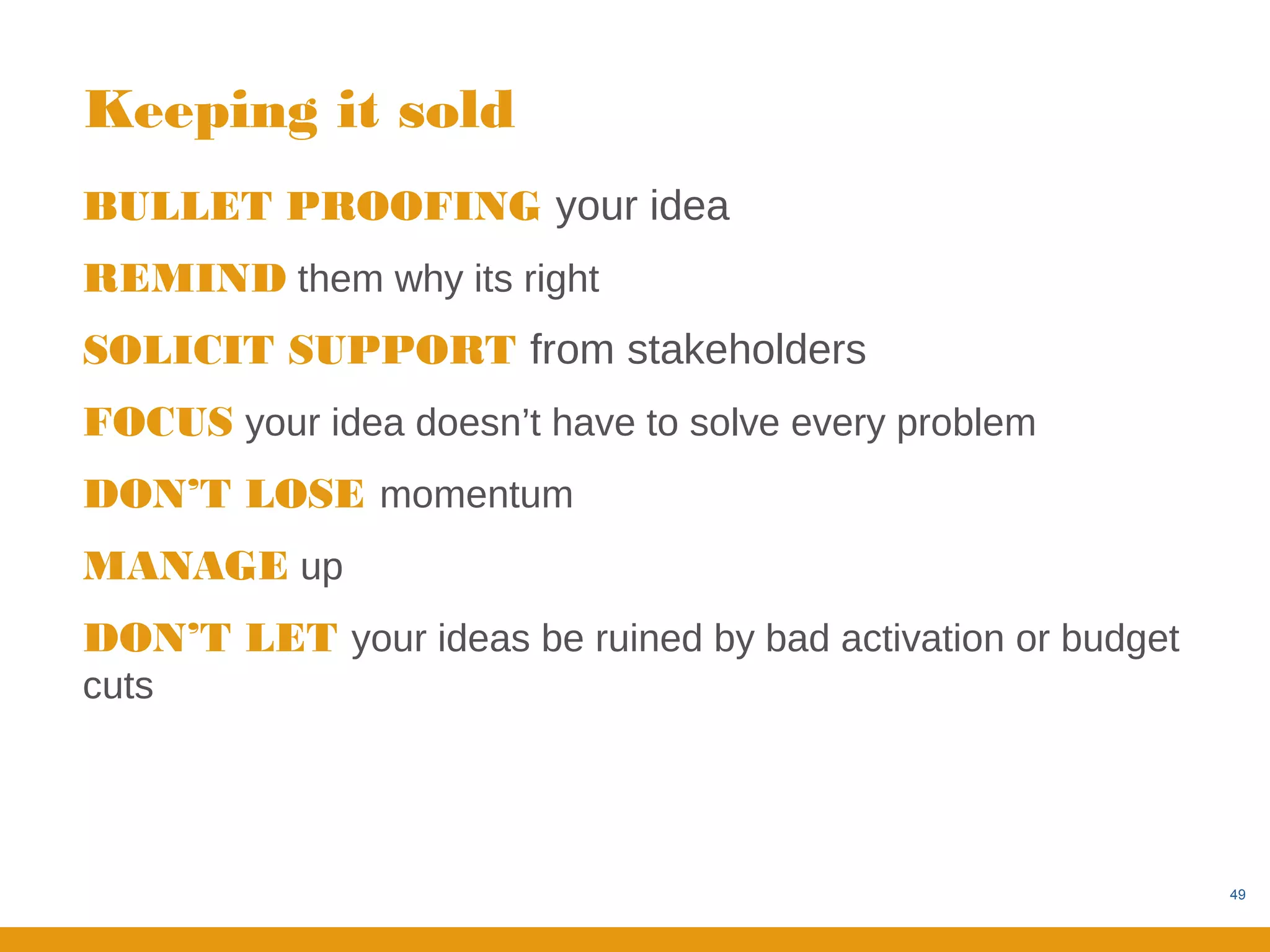 Keeping it sold

BULLET PROOFING your idea

REMIND them why its right

SOLICIT SUPPORT from stakeholders

FOCUS your idea doesn’t have to solve every problem

DON’T LOSE momentum

MANAGE up

DON’T LET your ideas be ruined by bad activation or budget cuts

49